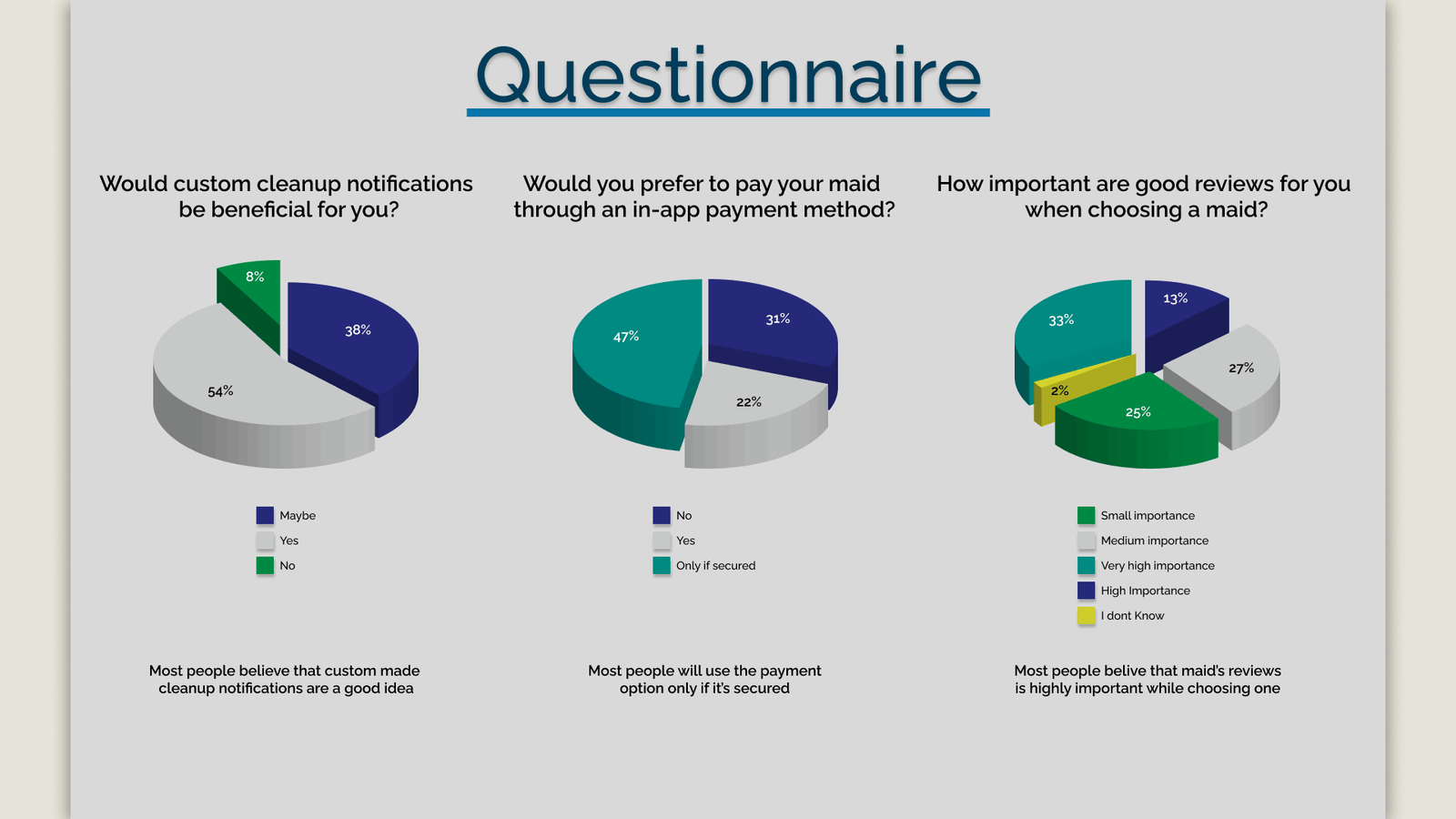 Questionnaire

Would custom cleanup notifications be beneficial for you?

8%
38%
54%

Maybe
Yes
No

Most people believe that custom made cleanup notifications are a good idea

Would you prefer to pay your maid through an in-app payment method?

47%
31%
22%

No
Yes
Only if secured

Most people will use the payment option only if it's secured

How important are good reviews for you when choosing a maid?

33%
13%
27%
2%
25%

Small importance
Medium importance
Very high importance
High Importance
I dont Know

Most people belive that maid's reviews is highly important while choosing one